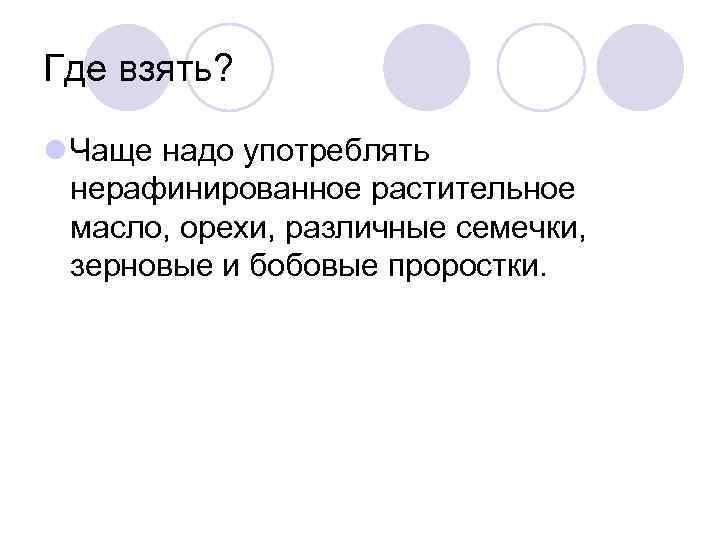 Где взять?

Чаще надо употреблять нерафинированное растительное масло, орехи, различные семечки, зерновые и бобовые проростки.